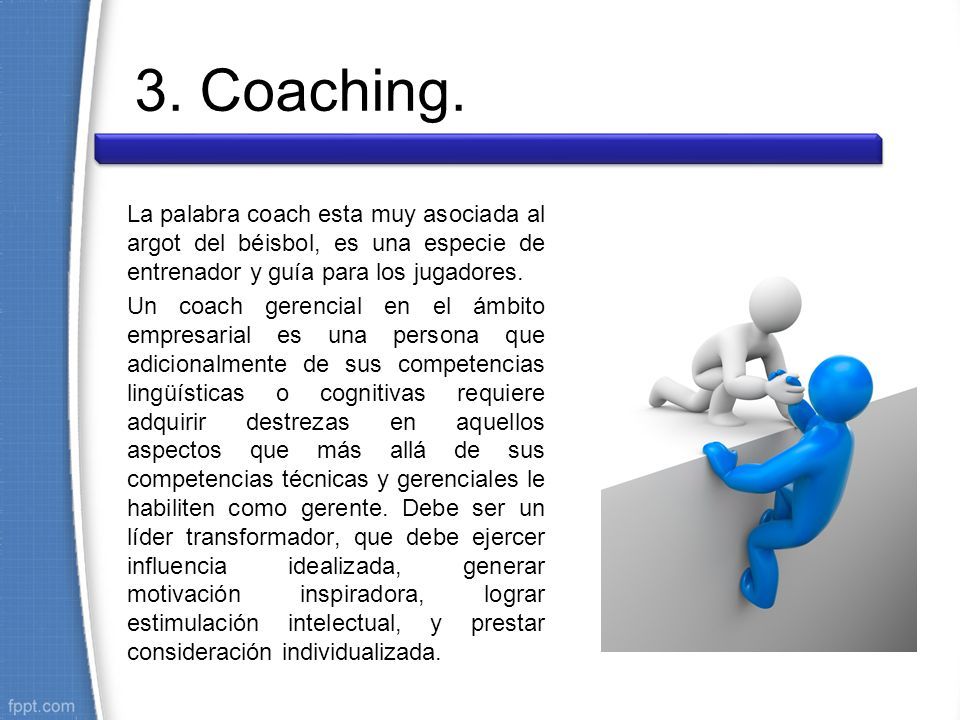 3. Coaching.

La palabra coach esta muy asociada al argot del béisbol, es una especie de entrenador y guía para los jugadores.

Un coach gerencial en el ámbito empresarial es una persona que adicionalmente de sus competencias lingüísticas o cognitivas requiere adquirir destrezas en aquellos aspectos que más allá de sus competencias técnicas y gerenciales le habiliten como gerente. Debe ser un líder transformador, que debe ejercer influencia idealizada, generar motivación inspiradora, lograr estimulación intelectual, y prestar consideración individualizada.

fppt.com